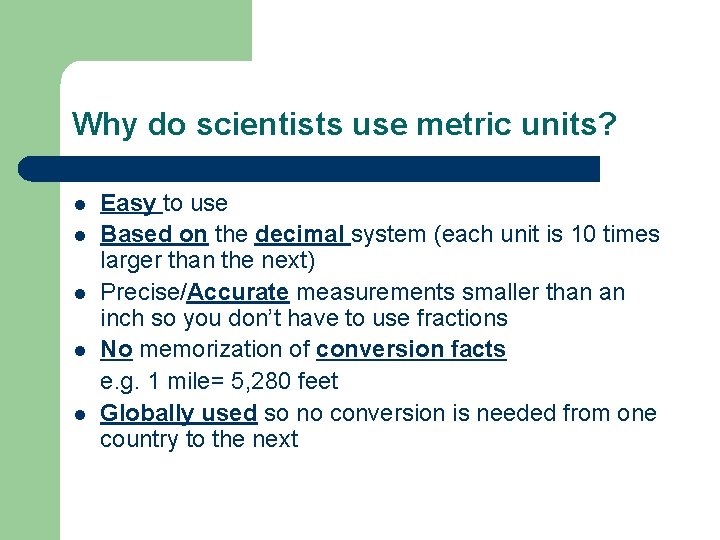 Why do scientists use metric units?

- Easy to use
- Based on the decimal system (each unit is 10 times larger than the next)
- Precise/Accurate measurements smaller than an inch so you don't have to use fractions
- No memorization of conversion facts

e.g. 1 mile= 5,280 feet

- Globally used so no conversion is needed from one country to the next